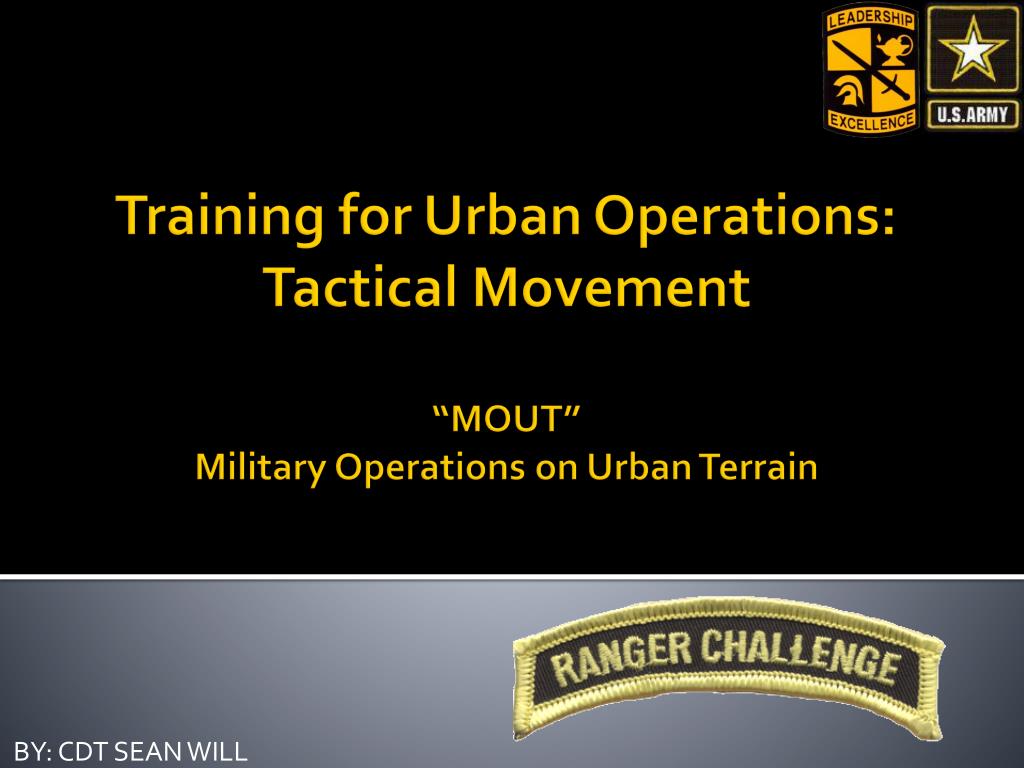 LEADERSHIP
EXCELLENCE
U.S.ARMY

Training for Urban Operations: Tactical Movement

"MOUT"
Military Operations on Urban Terrain

RANGER CHALLENGE

BY: CDT SEAN WILL